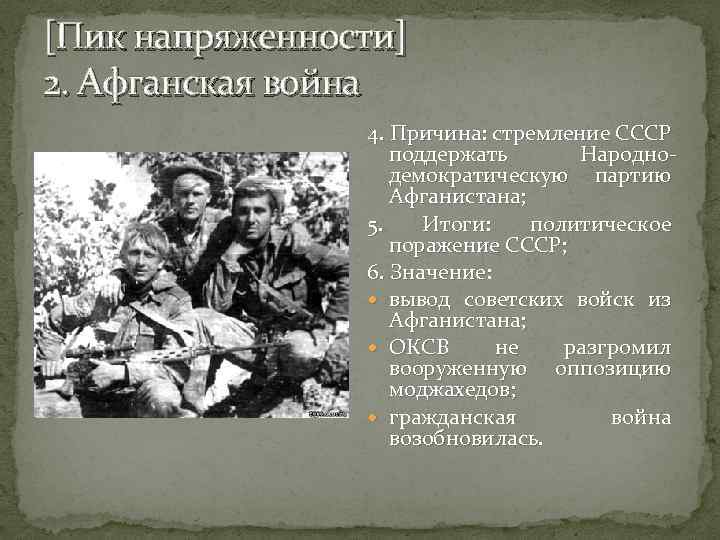 [Пик напряженности]
2. Афганская война

4. Причина: стремление СССР поддержать Народно-демократическую партию Афганистана;

5. Итоги: политическое поражение СССР;

6. Значение:

вывод советских войск из Афганистана;

ОКСВ не разгромил вооруженную оппозицию моджахедов;

гражданская война возобновилась.